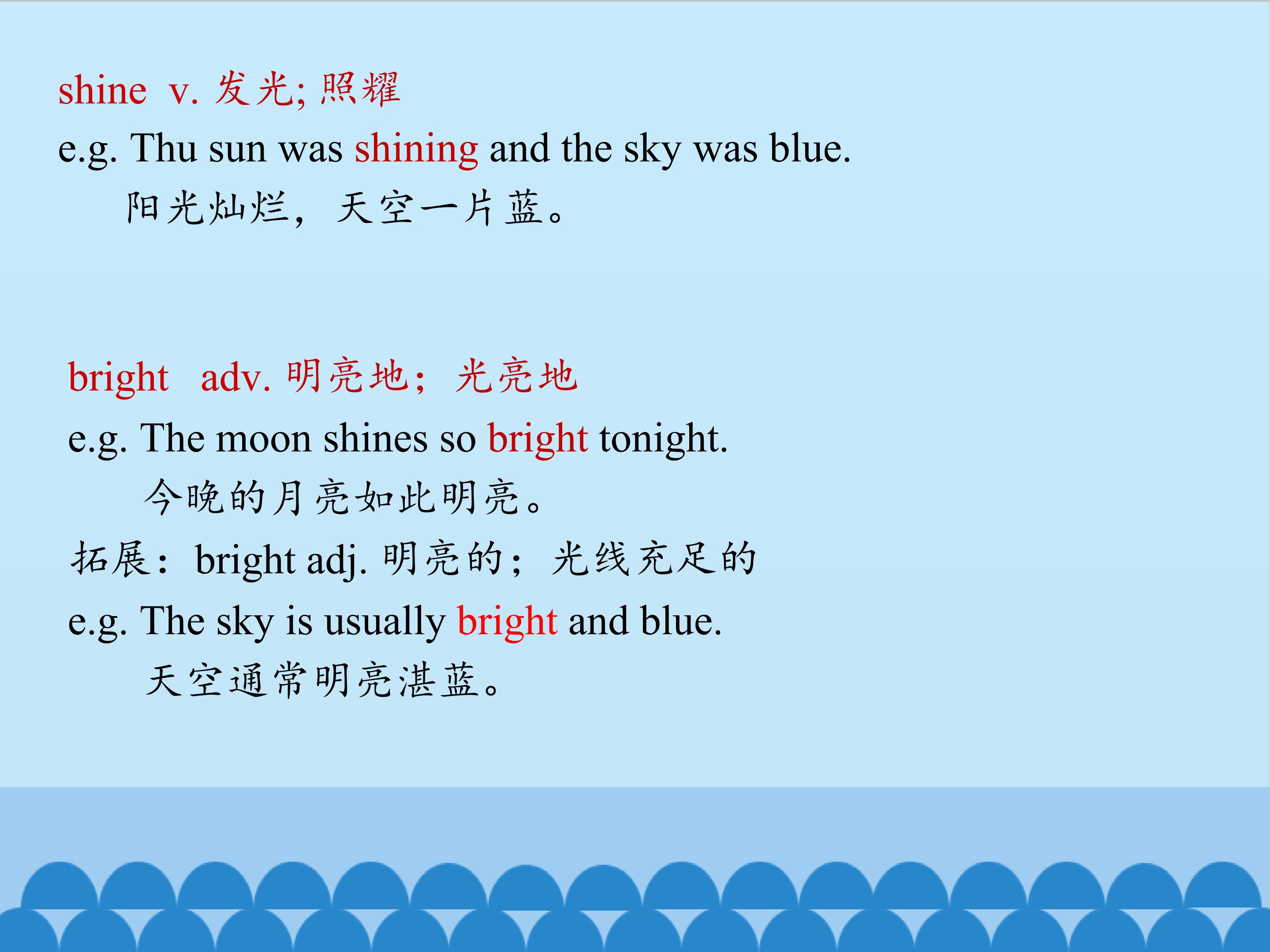 shine v. 发光; 照耀
e.g. Thu sun was shining and the sky was blue.
阳光灿烂，天空一片蓝。

bright adv. 明亮地；光亮地
e.g. The moon shines so bright tonight.
今晚的月亮如此明亮。
拓展：bright adj. 明亮的；光线充足的
e.g. The sky is usually bright and blue.
天空通常明亮湛蓝。